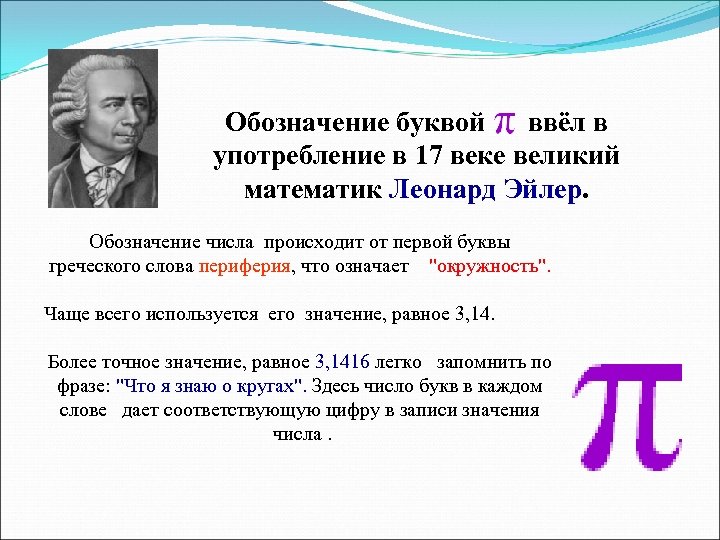 Обозначение буквой $\pi$ ввёл в употребление в 17 веке великий математик Леонард Эйлер.

Обозначение числа происходит от первой буквы греческого слова периферия, что означает "окружность".

Чаще всего используется его значение, равное 3,14.

Более точное значение, равное 3,1416 легко запомнить по фразе: "Что я знаю о кругах". Здесь число букв в каждом слове дает соответствующую цифру в записи значения числа .

$\pi$